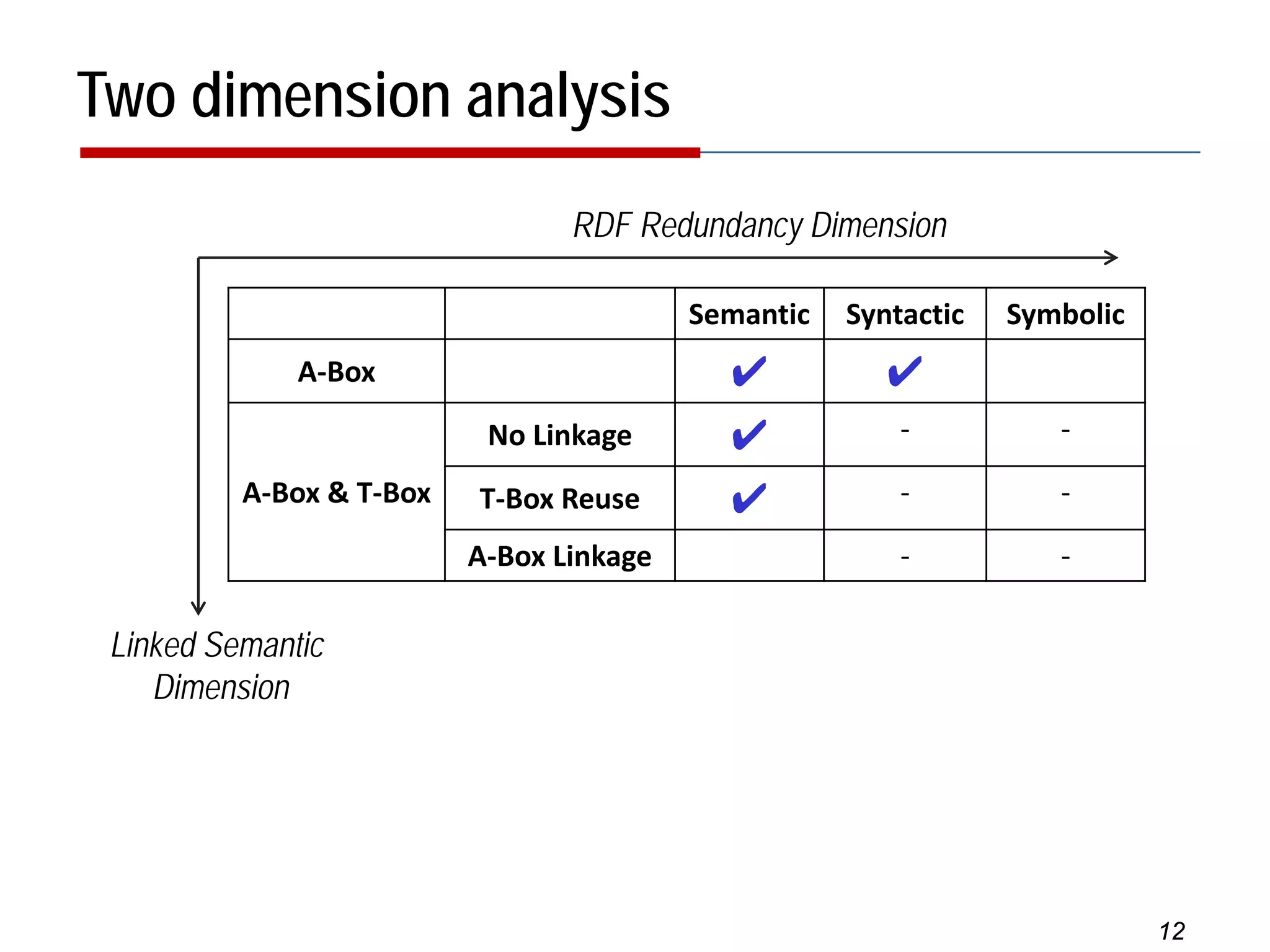 Two dimension analysis

RDF Redundancy Dimension

| | | Semantic | Syntactic | Symbolic |
|---|---|---|---|---|
| A-Box | | ✔ | ✔ | |
| A-Box & T-Box | No Linkage | ✔ | - | - |
| | T-Box Reuse | ✔ | - | - |
| | A-Box Linkage | | - | - |

Linked Semantic Dimension

12